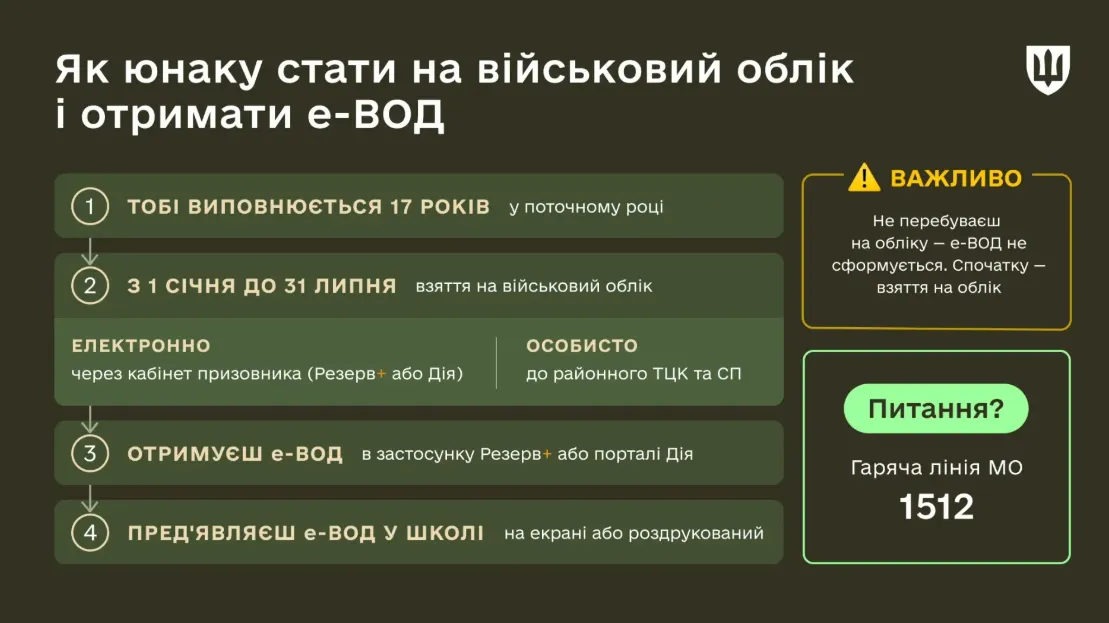 Як юнаку стати на військовий облік і отримати е-ВОД

1 ТОБІ ВИПОВНЮЄТЬСЯ 17 РОКІВ у поточному році

2 З 1 СІЧНЯ ДО 31 ЛИПНЯ взяття на військовий облік

ЕЛЕКТРОННО
через кабінет призовника (Резерв+ або Дія)

ОСОБИСТО
до районного ТЦК та СП

3 ОТРИМУЄШ е-ВОД в застосунку Резерв+ або порталі Дія

4 ПРЕД'ЯВЛЯЄШ е-ВОД У ШКОЛІ на екрані або роздрукований

ВАЖЛИВО
Не перебуваєш на обліку — е-ВОД не сформується. Спочатку — взяття на облік

Питання?
Гаряча лінія МО
1512